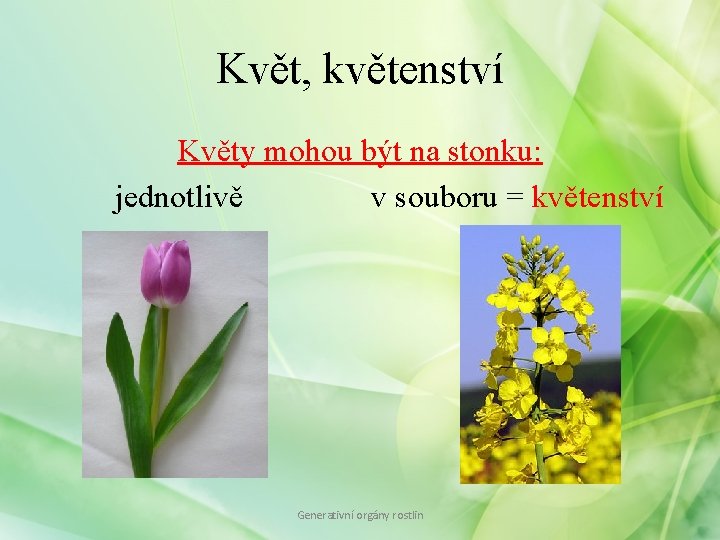 Květ, květenství

Květy mohou být na stonku:

jednotlivě

v souboru = květenství

Generativní orgány rostlin